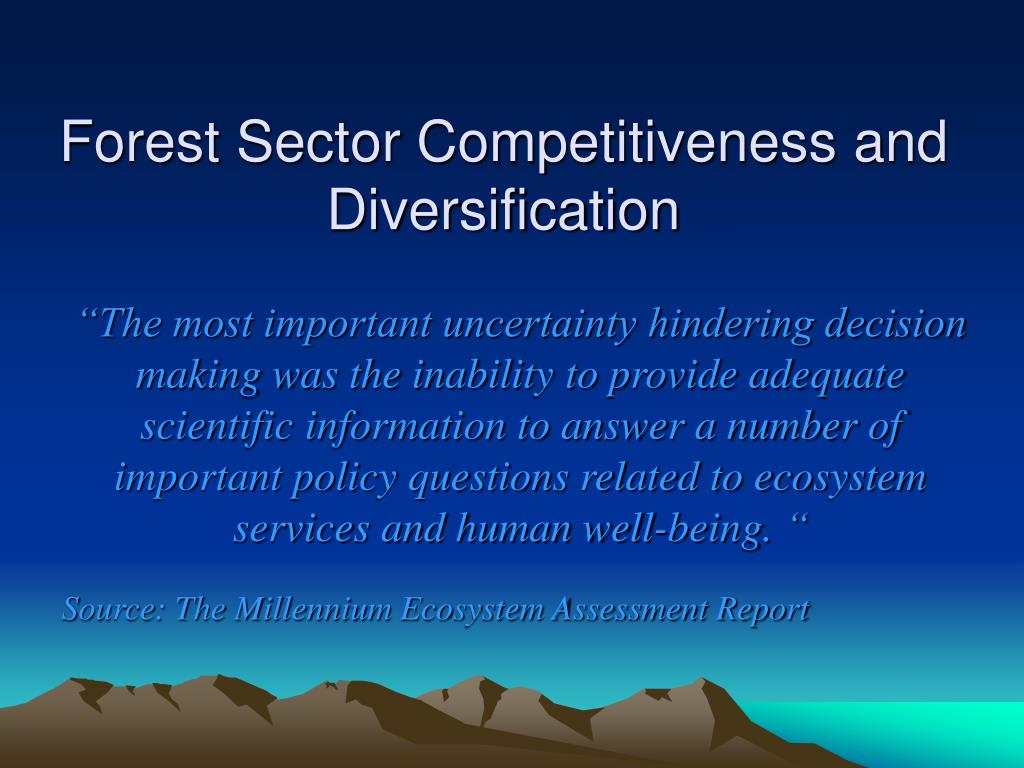 Forest Sector Competitiveness and Diversification

“The most important uncertainty hindering decision making was the inability to provide adequate scientific information to answer a number of important policy questions related to ecosystem services and human well-being. “

Source: The Millennium Ecosystem Assessment Report